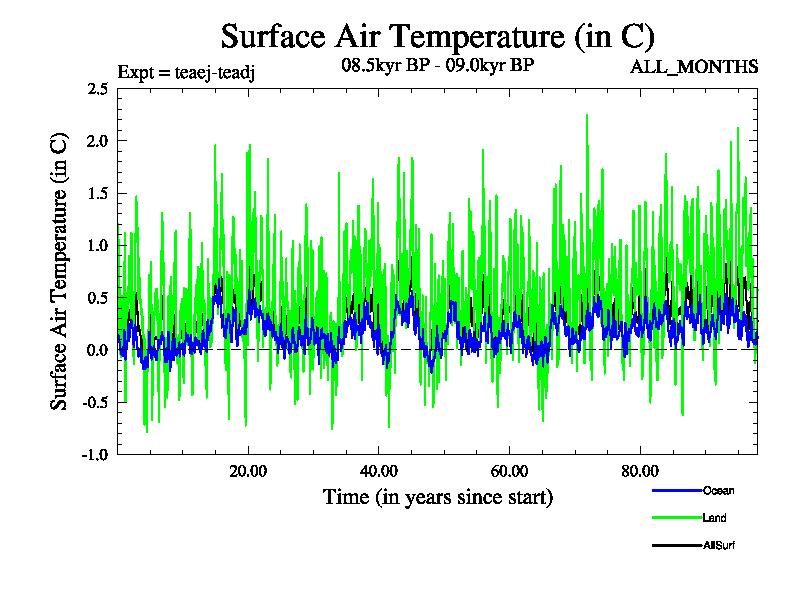 Surface Air Temperature (in C)

Expt = teaej-teadj

08.5kyr BP - 09.0kyr BP

ALL_MONTHS

Surface Air Temperature (in C)

2.5
2.0
1.5
1.0
0.5
0.0
-0.5
-1.0

20.00
40.00
60.00
80.00

Time (in years since start)

Ocean
Land
AllSurf